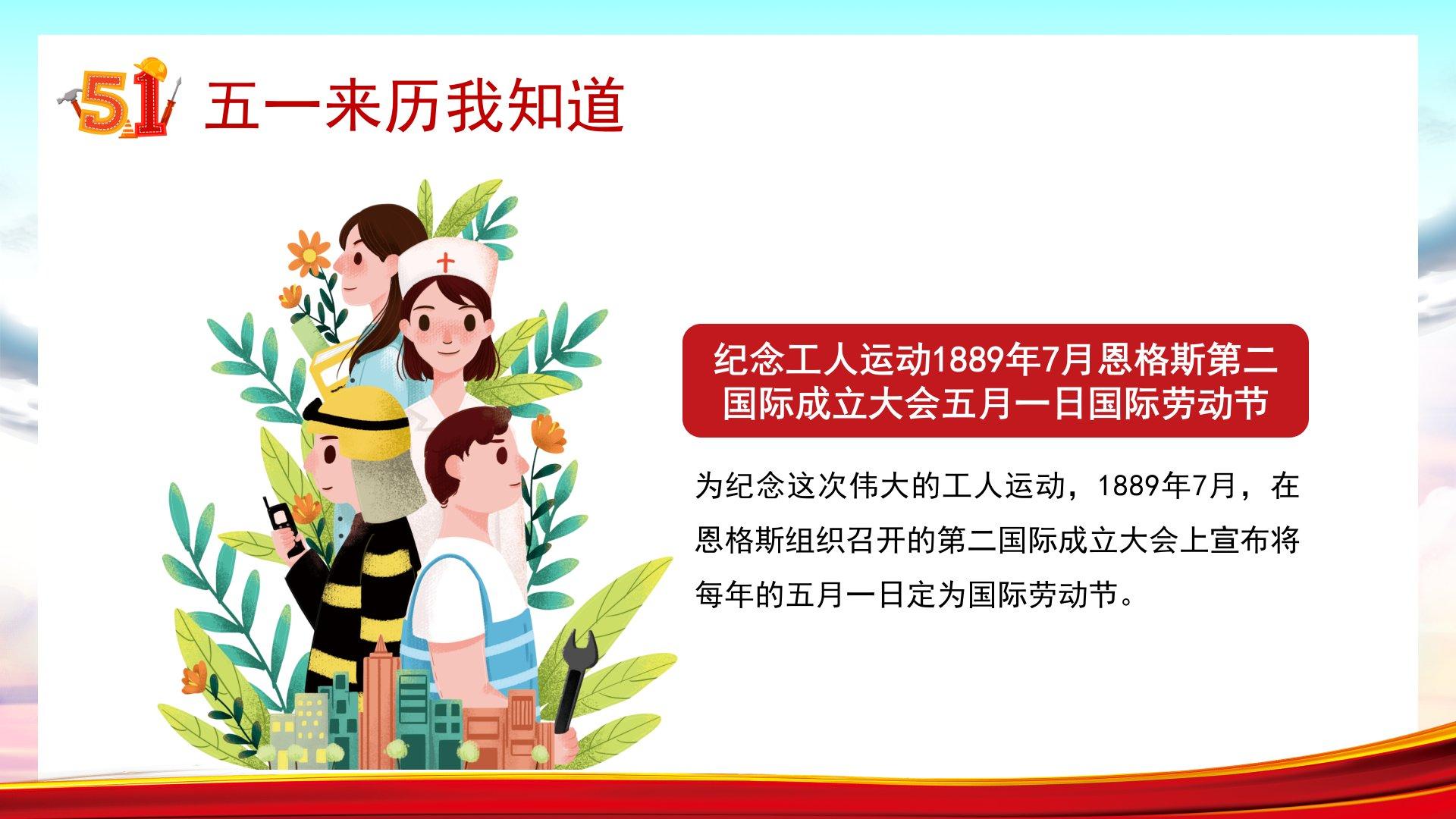 51 五一来历我知道

纪念工人运动1889年7月恩格斯第二国际成立大会五月一日国际劳动节

为纪念这次伟大的工人运动，1889年7月，在恩格斯组织召开的第二国际成立大会上宣布将每年的五月一日定为国际劳动节。